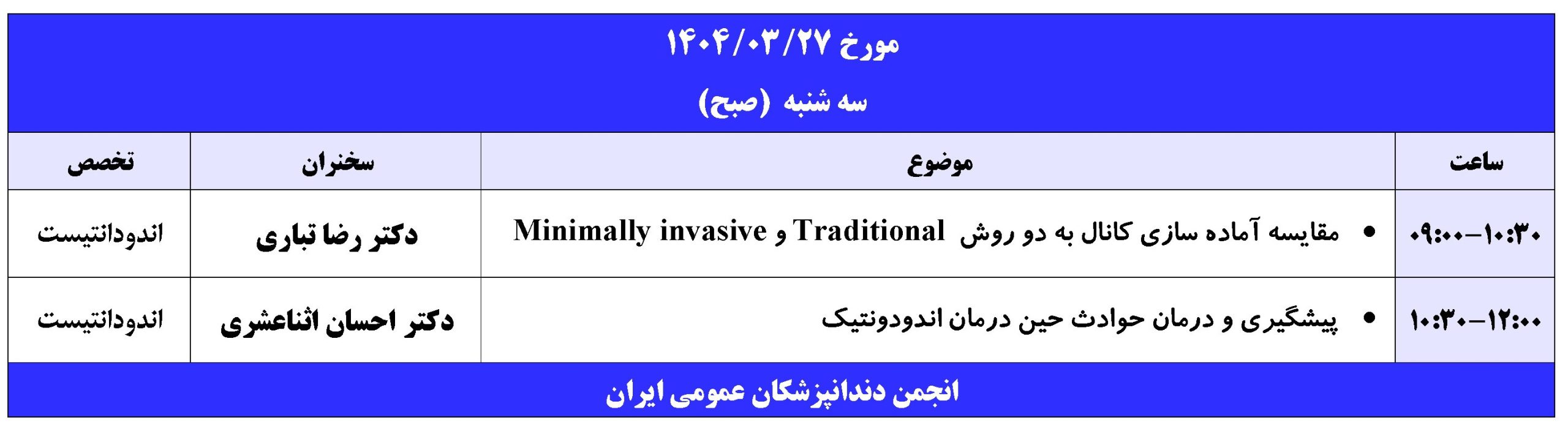 مورخ ۱۴۰۴/۰۳/۲۷

سه شنبه (صبح)

| ساعت | موضوع | سخنران | تخصص |
|---|---|---|---|
| ۰۹:۰۰–۱۰:۳۰ | • مقایسه آماده سازی کانال به دو روش Traditional و Minimally invasive | دکتر رضا تباری | اندودانتیست |
| ۱۰:۳۰–۱۲:۰۰ | • پیشگیری و درمان حوادث حین درمان اندودونتیک | دکتر احسان اثناعشری | اندودانتیست |

انجمن دندانپزشکان عمومی ایران